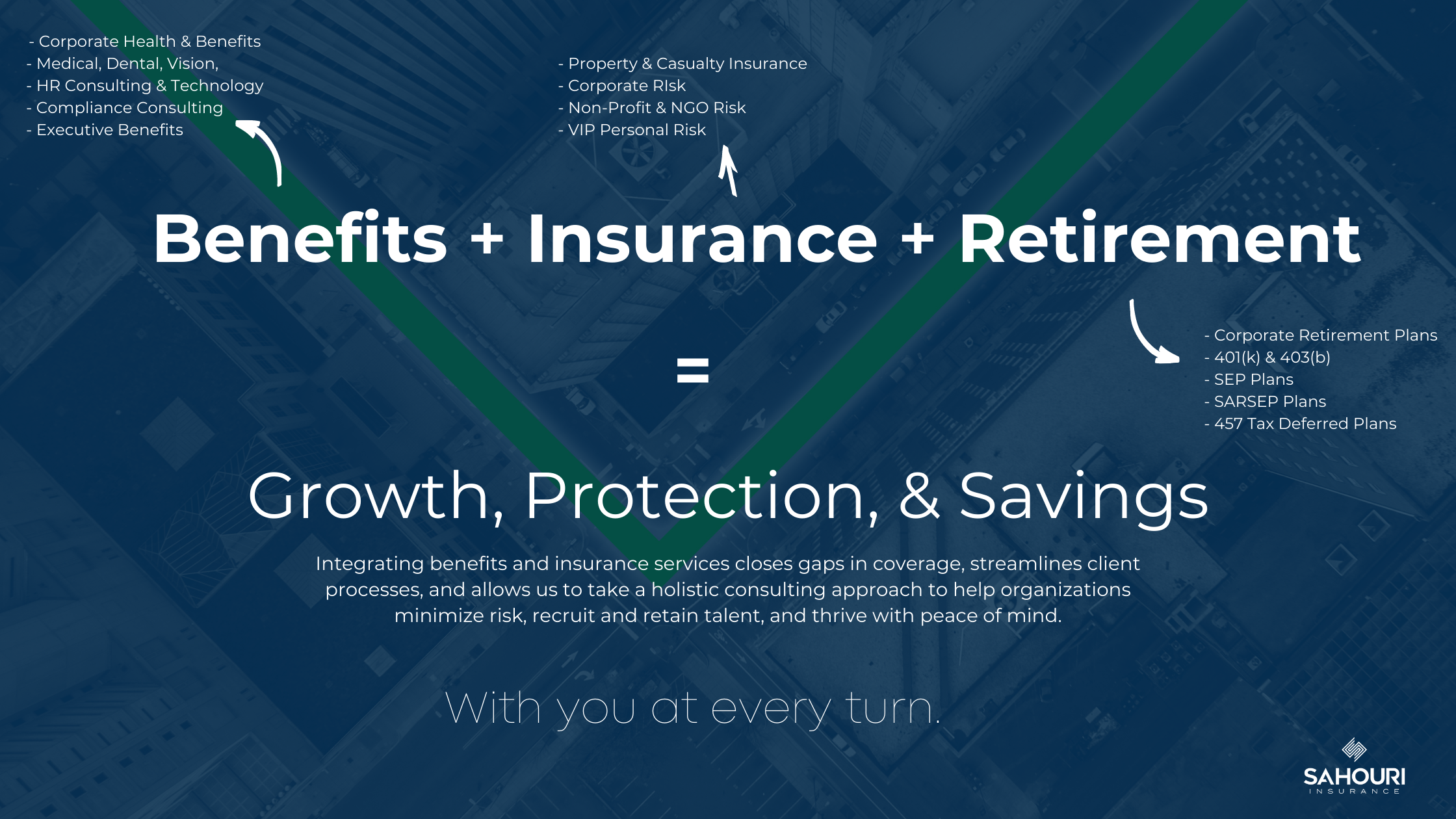 - Corporate Health & Benefits
- Medical, Dental, Vision,
- HR Consulting & Technology
- Compliance Consulting
- Executive Benefits

- Property & Casualty Insurance
- Corporate RIsk
- Non-Profit & NGO Risk
- VIP Personal Risk

Benefits + Insurance + Retirement

- Corporate Retirement Plans
- 401(k) & 403(b)
- SEP Plans
- SARSEP Plans
- 457 Tax Deferred Plans

=

Growth, Protection, & Savings

Integrating benefits and insurance services closes gaps in coverage, streamlines client processes, and allows us to take a holistic consulting approach to help organizations minimize risk, recruit and retain talent, and thrive with peace of mind.

With you at every turn.

SAHOURI
INSURANCE